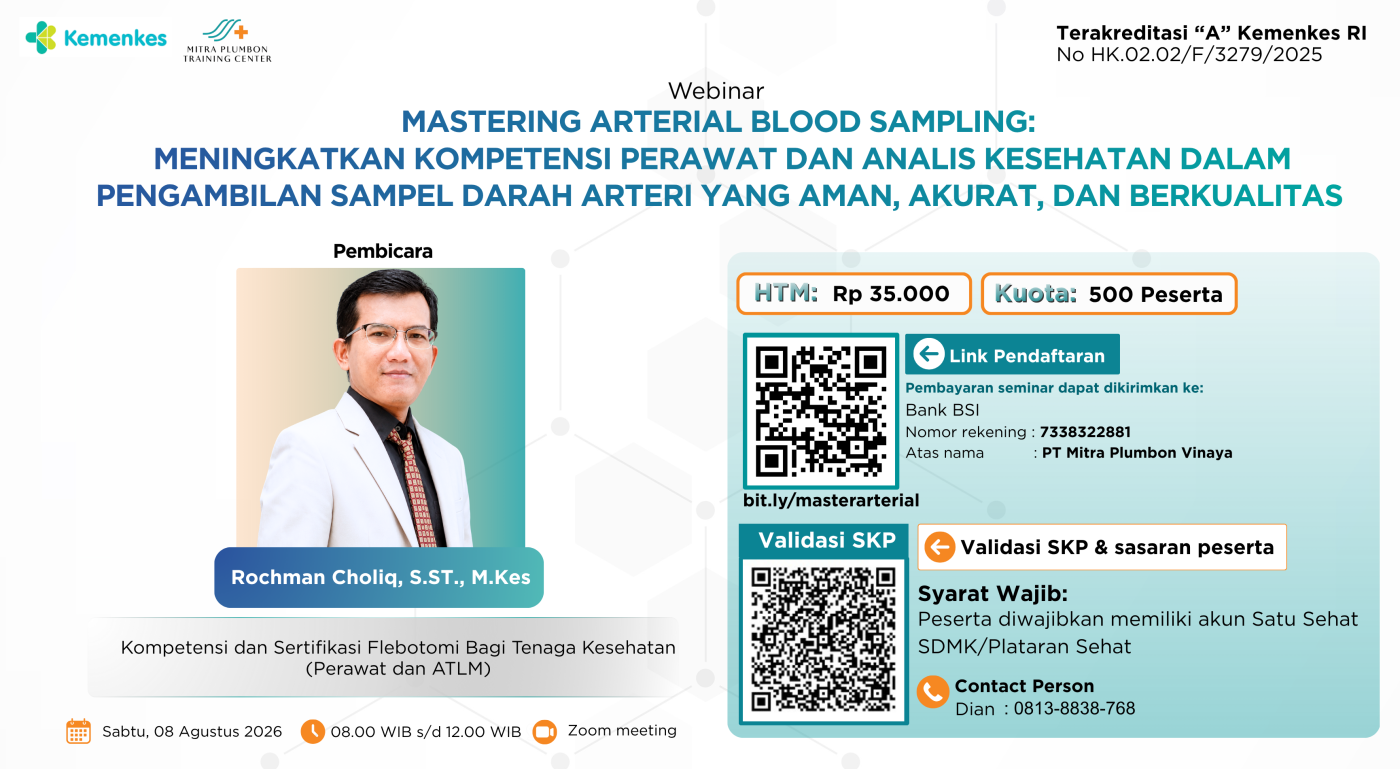 Kemenkes

MITRA PLUMBON TRAINING CENTER

Terakreditasi “A” Kemenkes RI
No HK.02.02/F/3279/2025

Webinar

MASTERING ARTERIAL BLOOD SAMPLING:
MENINGKATKAN KOMPETENSI PERAWAT DAN ANALIS KESEHATAN DALAM PENGAMBILAN SAMPEL DARAH ARTERI YANG AMAN, AKURAT, DAN BERKUALITAS

Pembicara

Rochman Choliq, S.ST., M.Kes

Kompetensi dan Sertifikasi Flebotomi Bagi Tenaga Kesehatan (Perawat dan ATLM)

Sabtu, 08 Agustus 2026

08.00 WIB s/d 12.00 WIB

Zoom meeting

HTM: Rp 35.000

Kuota: 500 Peserta

Link Pendaftaran

Pembayaran seminar dapat dikirimkan ke:
Bank BSI
Nomor rekening : 7338322881
Atas nama : PT Mitra Plumbon Vinaya

bit.ly/masterarterial

Validasi SKP

Validasi SKP & sasaran peserta

Syarat Wajib:
Peserta diwajibkan memiliki akun Satu Sehat SDMK/Plataran Sehat

Contact Person
Dian : 0813-8838-768